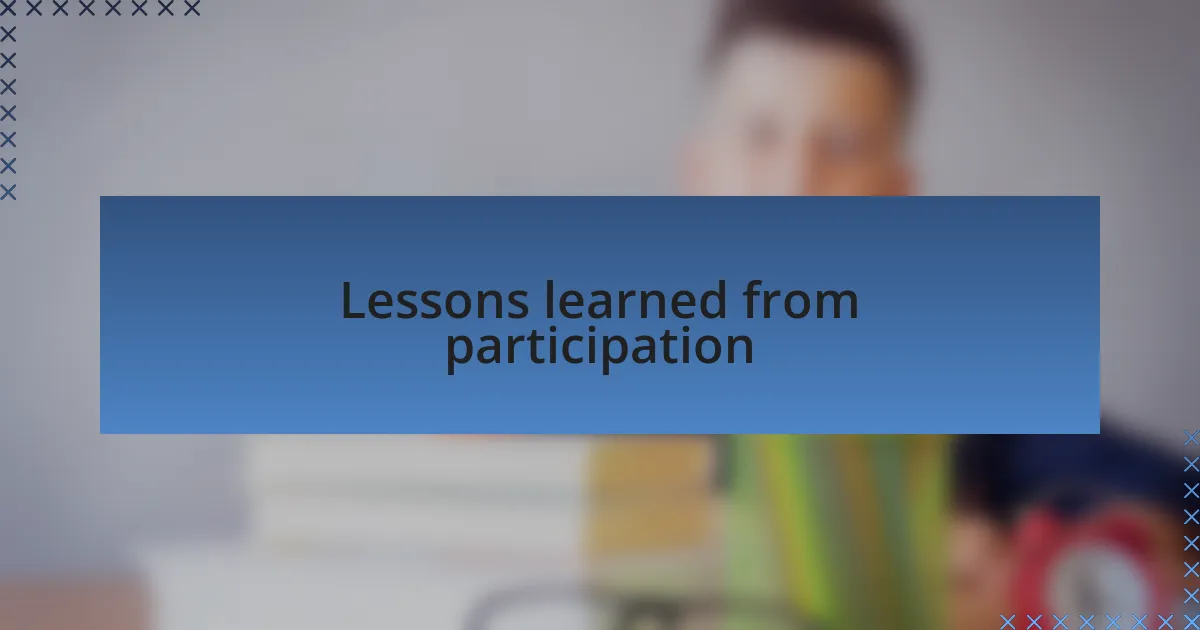 Lessons learned from participation